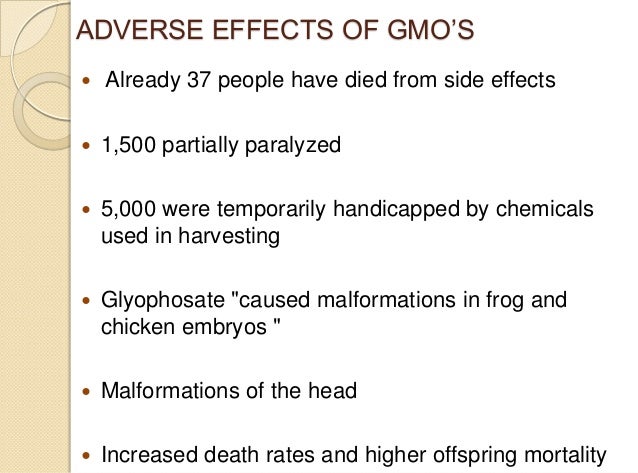 ADVERSE EFFECTS OF GMO'S

- Already 37 people have died from side effects

- 1,500 partially paralyzed

- 5,000 were temporarily handicapped by chemicals used in harvesting

- Glyophosate "caused malformations in frog and chicken embryos "

- Malformations of the head

- Increased death rates and higher offspring mortality